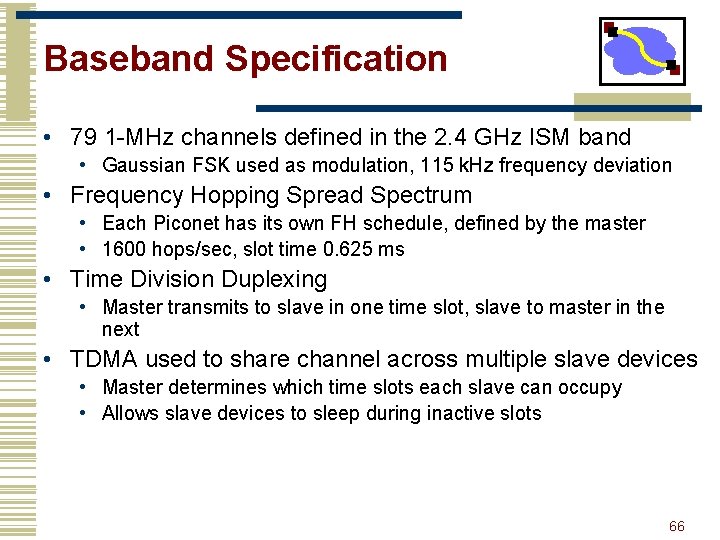 Baseband Specification

• 79 1-MHz channels defined in the 2.4 GHz ISM band
  • Gaussian FSK used as modulation, 115 kHz frequency deviation
• Frequency Hopping Spread Spectrum
  • Each Piconet has its own FH schedule, defined by the master
  • 1600 hops/sec, slot time 0.625 ms
• Time Division Duplexing
  • Master transmits to slave in one time slot, slave to master in the next
• TDMA used to share channel across multiple slave devices
  • Master determines which time slots each slave can occupy
  • Allows slave devices to sleep during inactive slots

66